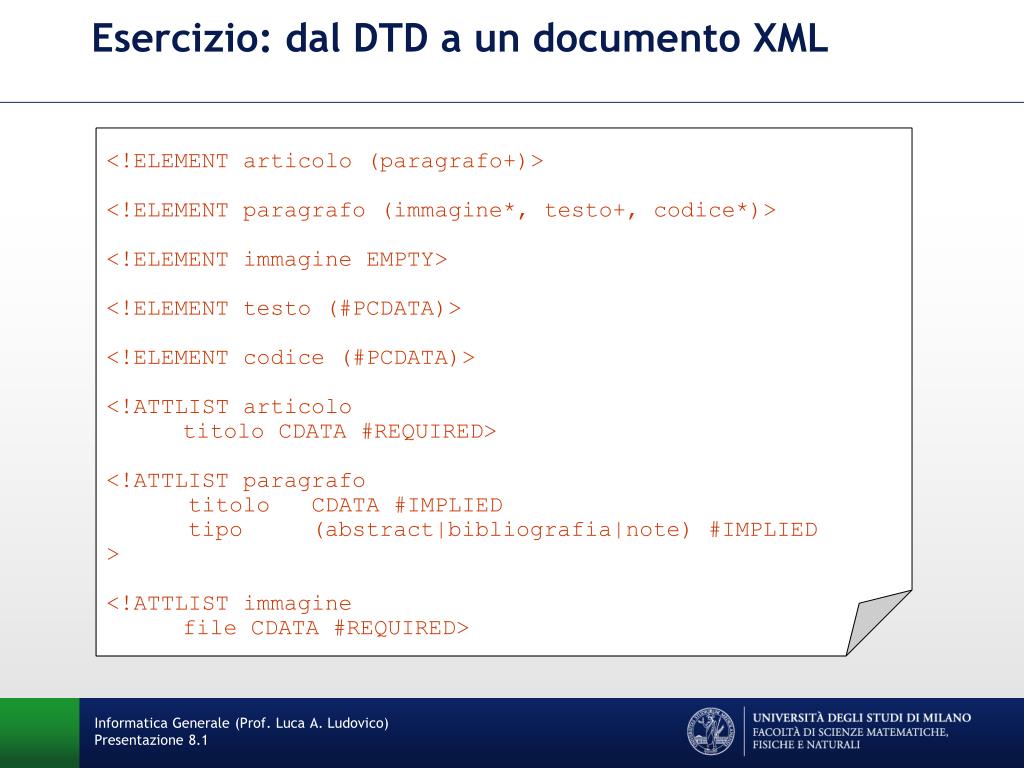 Esercizio: dal DTD a un documento XML

<!ELEMENT articolo (paragrafo+)>

<!ELEMENT paragrafo (immagine*, testo+, codice*)>

<!ELEMENT immagine EMPTY>

<!ELEMENT testo (#PCDATA)>

<!ELEMENT codice (#PCDATA)>

<!ATTLIST articolo
titolo CDATA #REQUIRED>

<!ATTLIST paragrafo
titolo CDATA #IMPLIED
tipo (abstract|bibliografia|note) #IMPLIED
>

<!ATTLIST immagine
file CDATA #REQUIRED>

Informatica Generale (Prof. Luca A. Ludovico)
Presentazione 8.1

UNIVERSITÀ DEGLI STUDI DI MILANO
FACOLTÀ DI SCIENZE MATEMATICHE, FISICHE E NATURALI